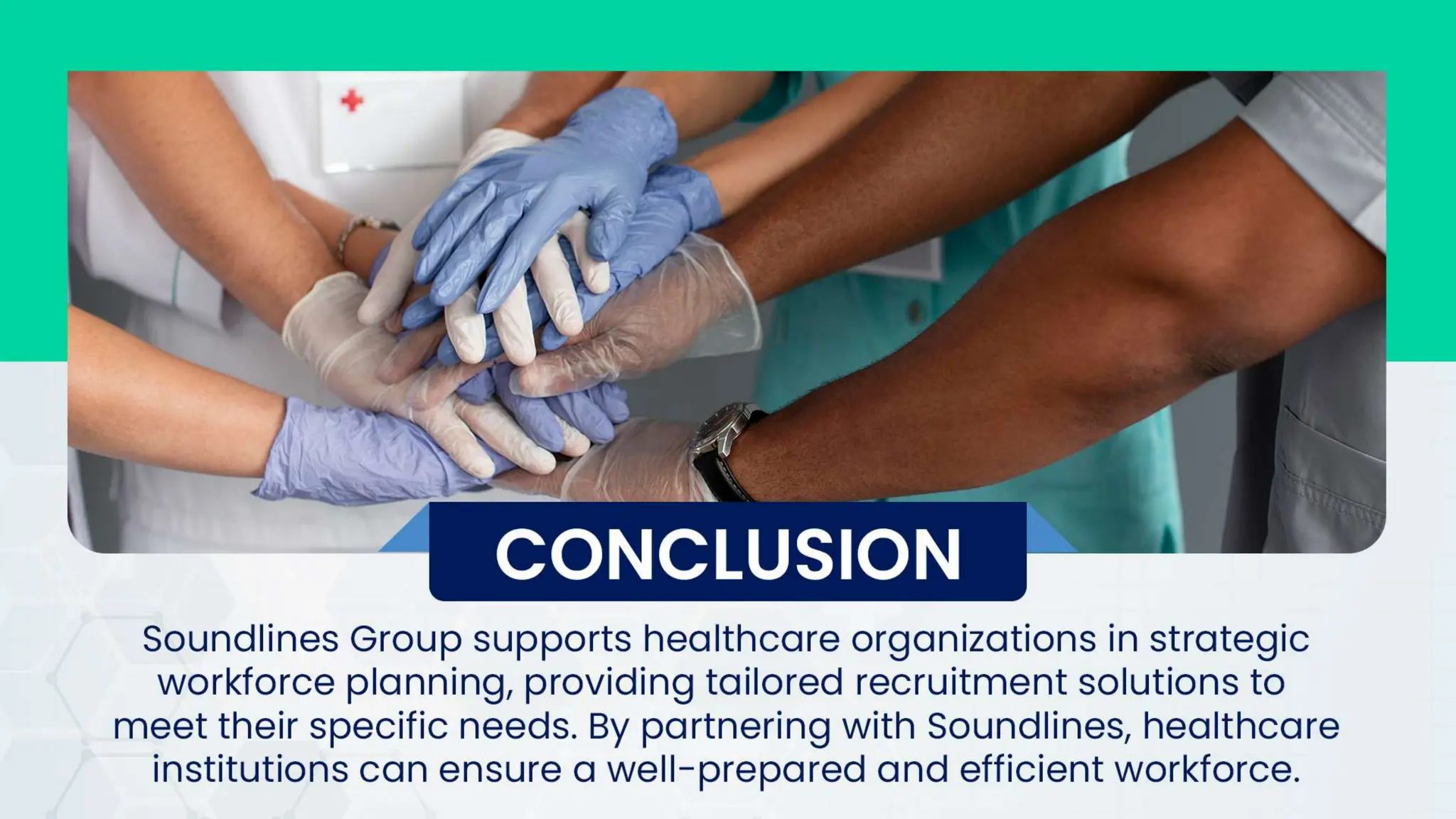 CONCLUSION

Soundlines Group supports healthcare organizations in strategic workforce planning, providing tailored recruitment solutions to meet their specific needs. By partnering with Soundlines, healthcare institutions can ensure a well-prepared and efficient workforce.